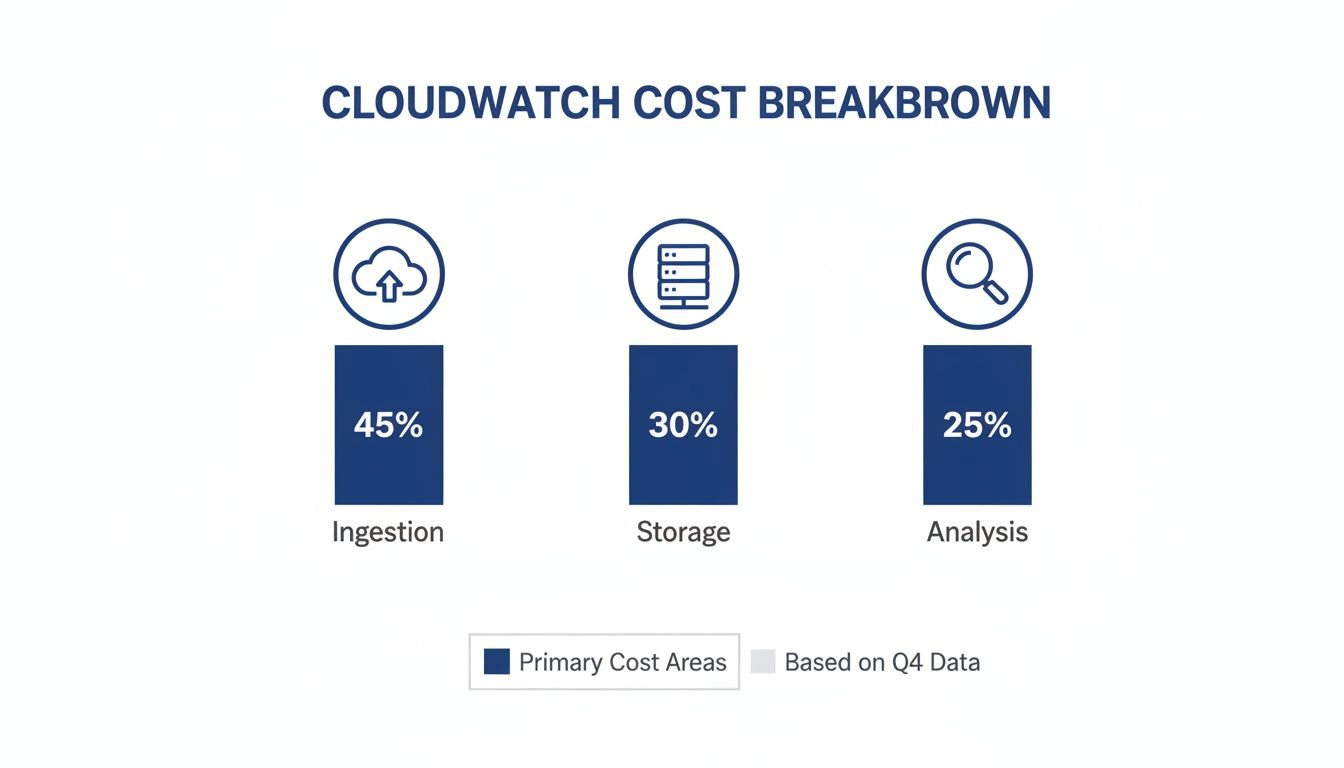 CLOUDWATCH COST BREAKBROWN

45%
Ingestion

30%
Storage

25%
Analysis

Primary Cost Areas
Based on Q4 Data